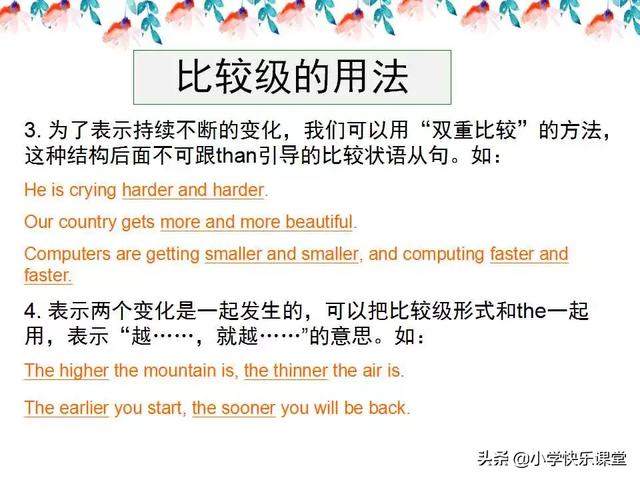 比较级的用法

3. 为了表示持续不断的变化，我们可以用“双重比较”的方法，这种结构后面不可跟than引导的比较状语从句。如：

He is crying harder and harder.

Our country gets more and more beautiful.

Computers are getting smaller and smaller, and computing faster and faster.

4. 表示两个变化是一起发生的，可以把比较级形式和the一起用，表示“越……，就越……”的意思。如：

The higher the mountain is, the thinner the air is.

The earlier you start, the sooner you will be back.

头条 @小学快乐课堂